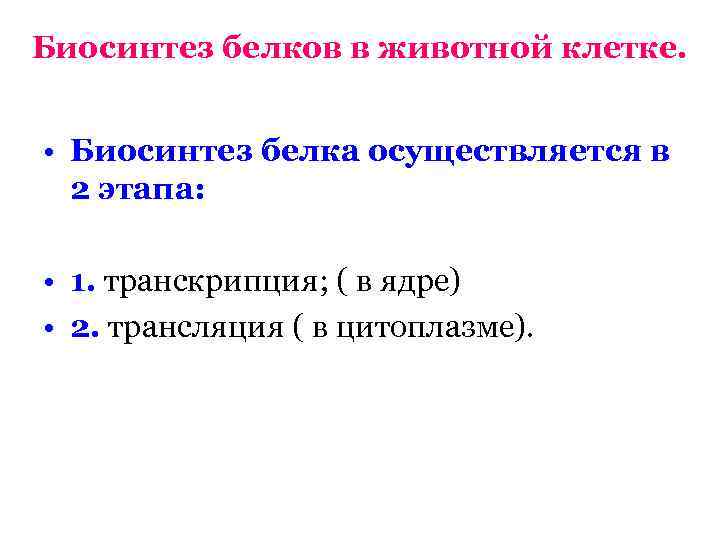 Биосинтез белков в животной клетке.

• Биосинтез белка осуществляется в 2 этапа:

• 1. транскрипция; ( в ядре)
• 2. трансляция ( в цитоплазме).